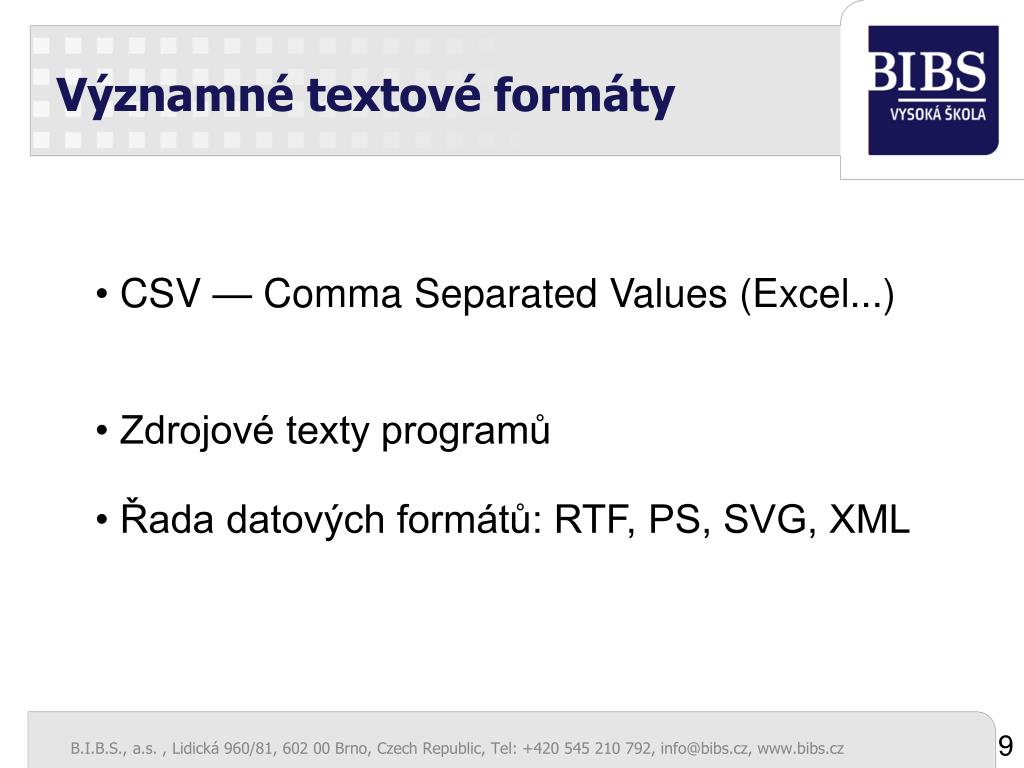 Významné textové formáty

BIBS
VYSOKÁ ŠKOLA

• CSV — Comma Separated Values (Excel...)

• Zdrojové texty programů

• Řada datových formátů: RTF, PS, SVG, XML

B.I.B.S., a.s. , Lidická 960/81, 602 00 Brno, Czech Republic, Tel: +420 545 210 792, info@bibs.cz, www.bibs.cz

9